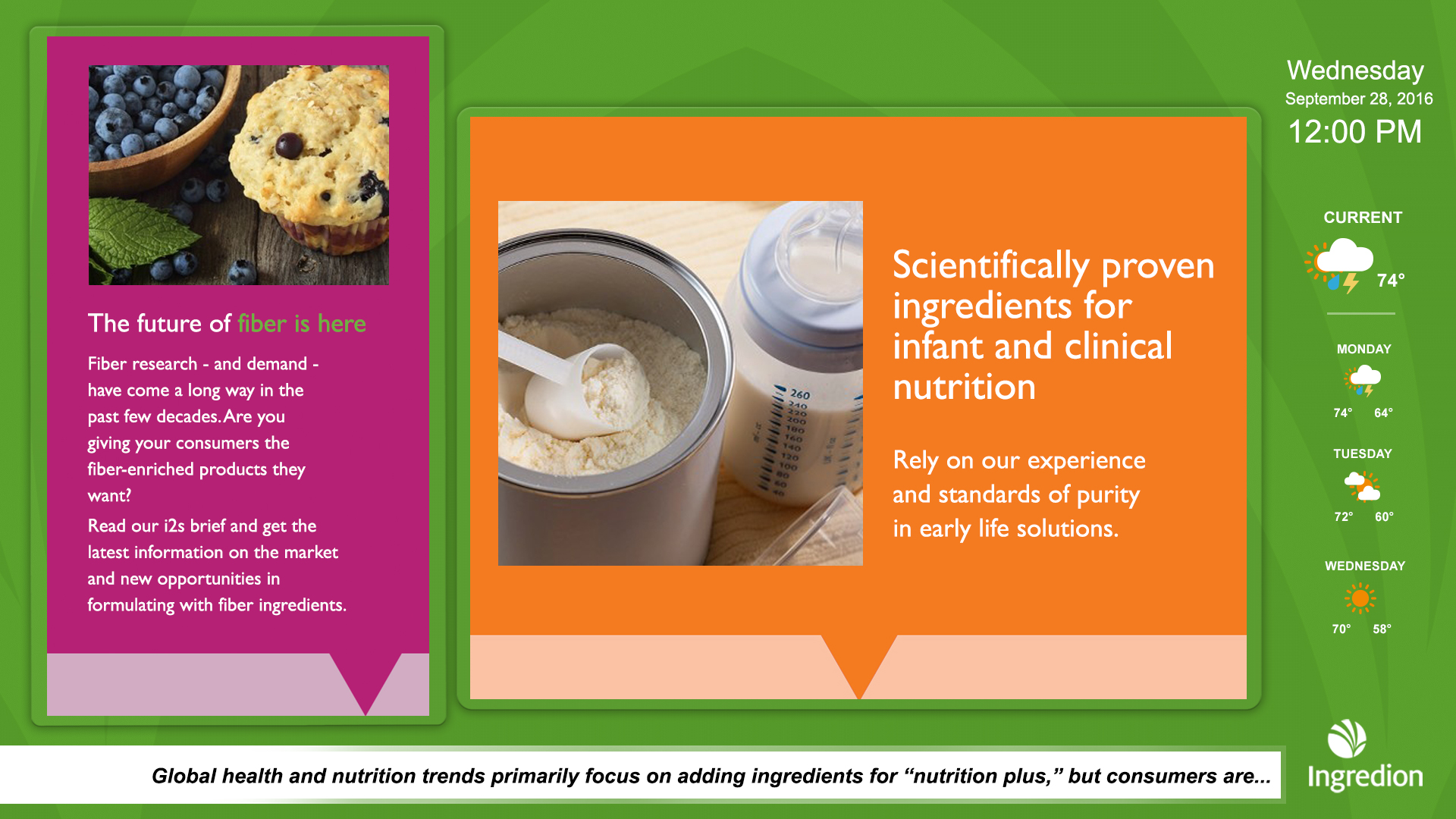 The future of fiber is here

Fiber research - and demand - have come a long way in the past few decades. Are you giving your consumers the fiber-enriched products they want?

Read our i2s brief and get the latest information on the market and new opportunities in formulating with fiber ingredients.

260
240
220
200
180
160
140
120
100
80
60
40

Scientifically proven ingredients for infant and clinical nutrition

Rely on our experience and standards of purity in early life solutions.

Wednesday
September 28, 2016
12:00 PM

CURRENT
74°

MONDAY
74° 64°

TUESDAY
72° 60°

WEDNESDAY
70° 58°

Global health and nutrition trends primarily focus on adding ingredients for “nutrition plus,” but consumers are...

Ingredion